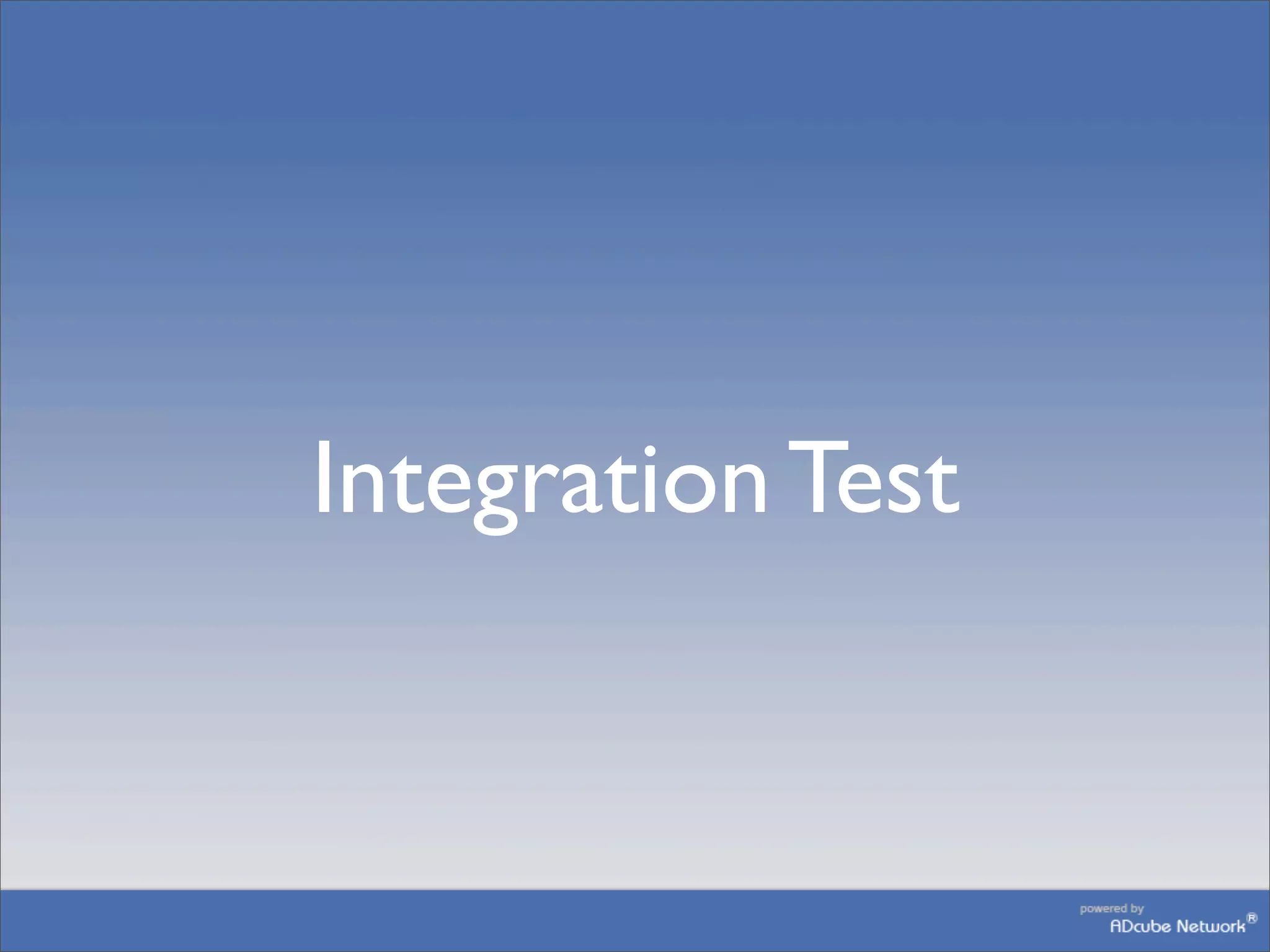 Integration Test

powered by
ADcube Network®